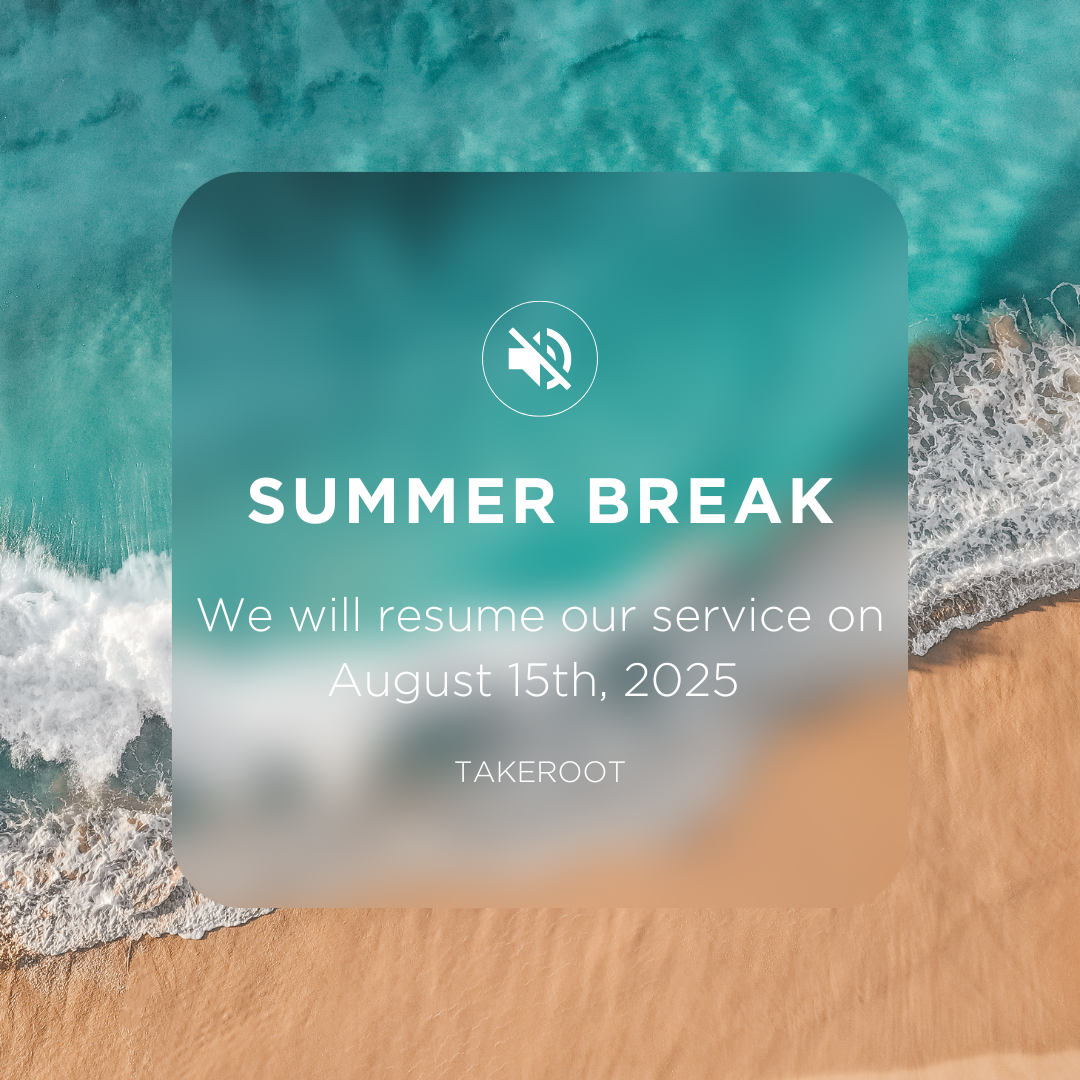 SUMMER BREAK

We will resume our service on August 15th, 2025

TAKEROOT